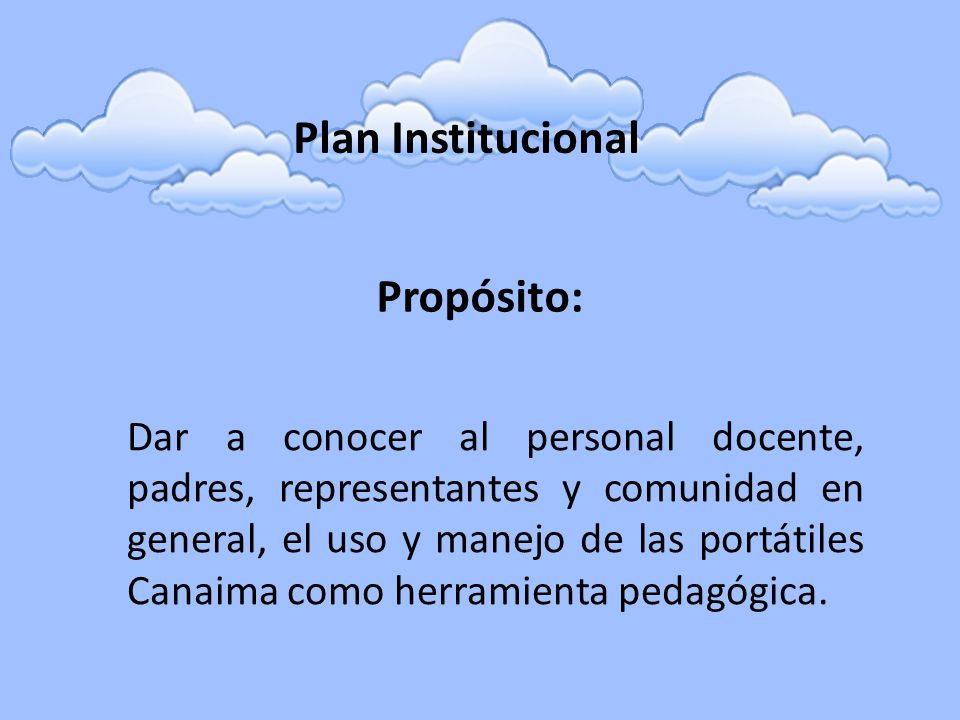 Plan Institucional

Propósito:

Dar a conocer al personal docente, padres, representantes y comunidad en general, el uso y manejo de las portátiles Canaima como herramienta pedagógica.